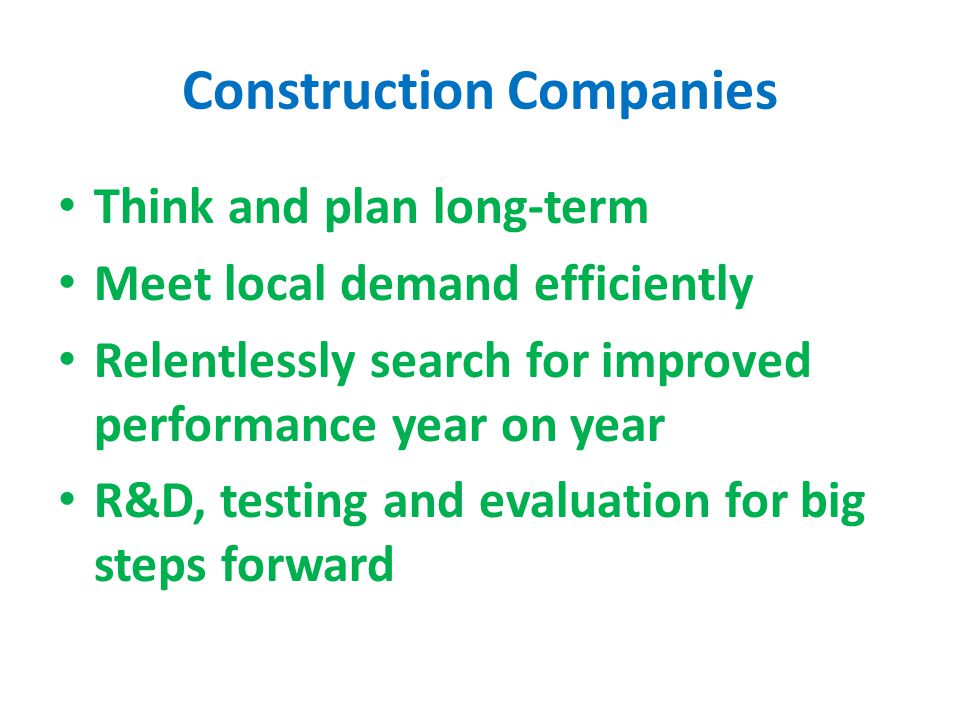 Construction Companies

• Think and plan long-term
• Meet local demand efficiently
• Relentlessly search for improved performance year on year
• R&D, testing and evaluation for big steps forward